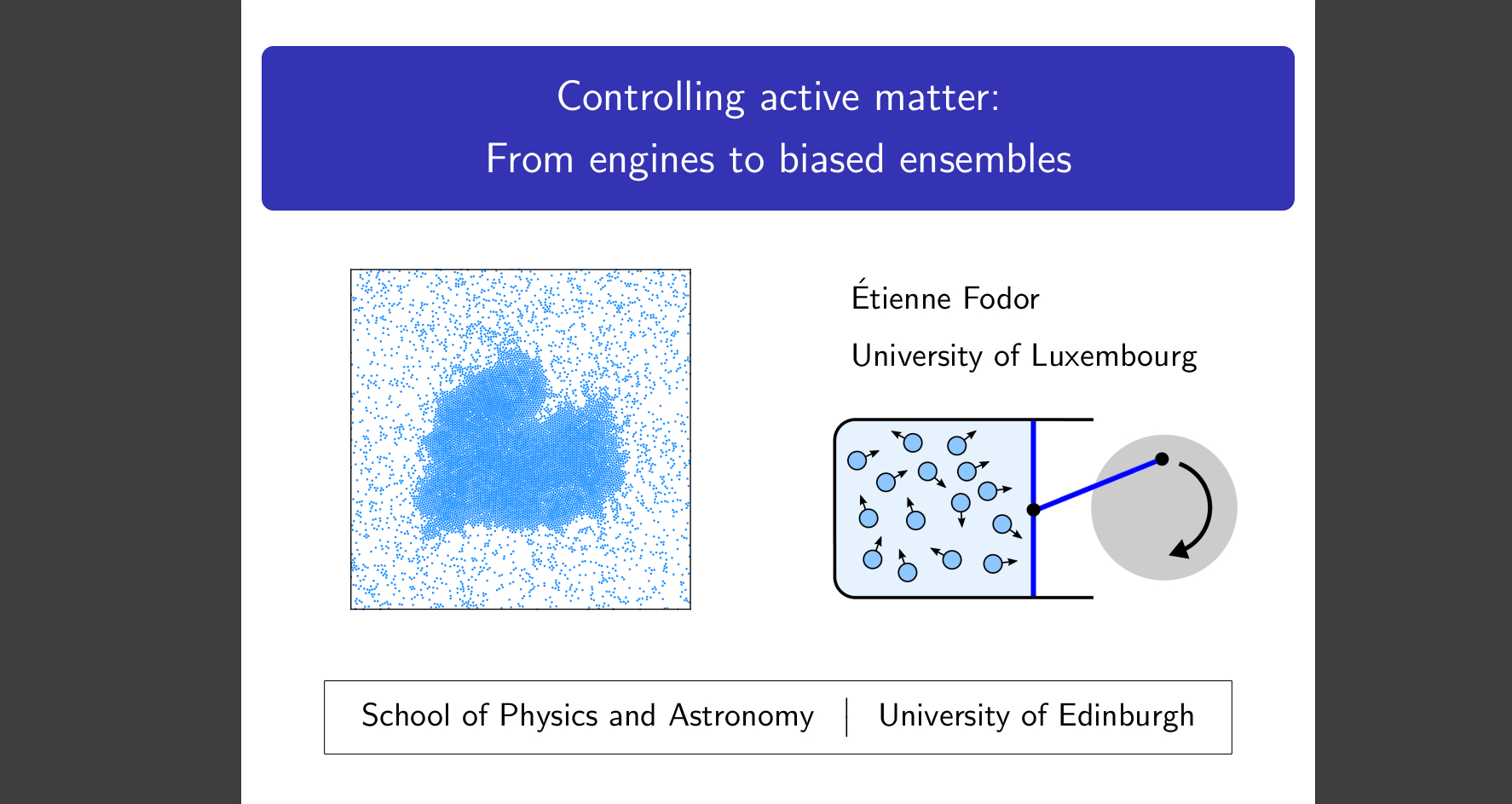 Controlling active matter:
From engines to biased ensembles

Étienne Fodor

University of Luxembourg

School of Physics and Astronomy | University of Edinburgh